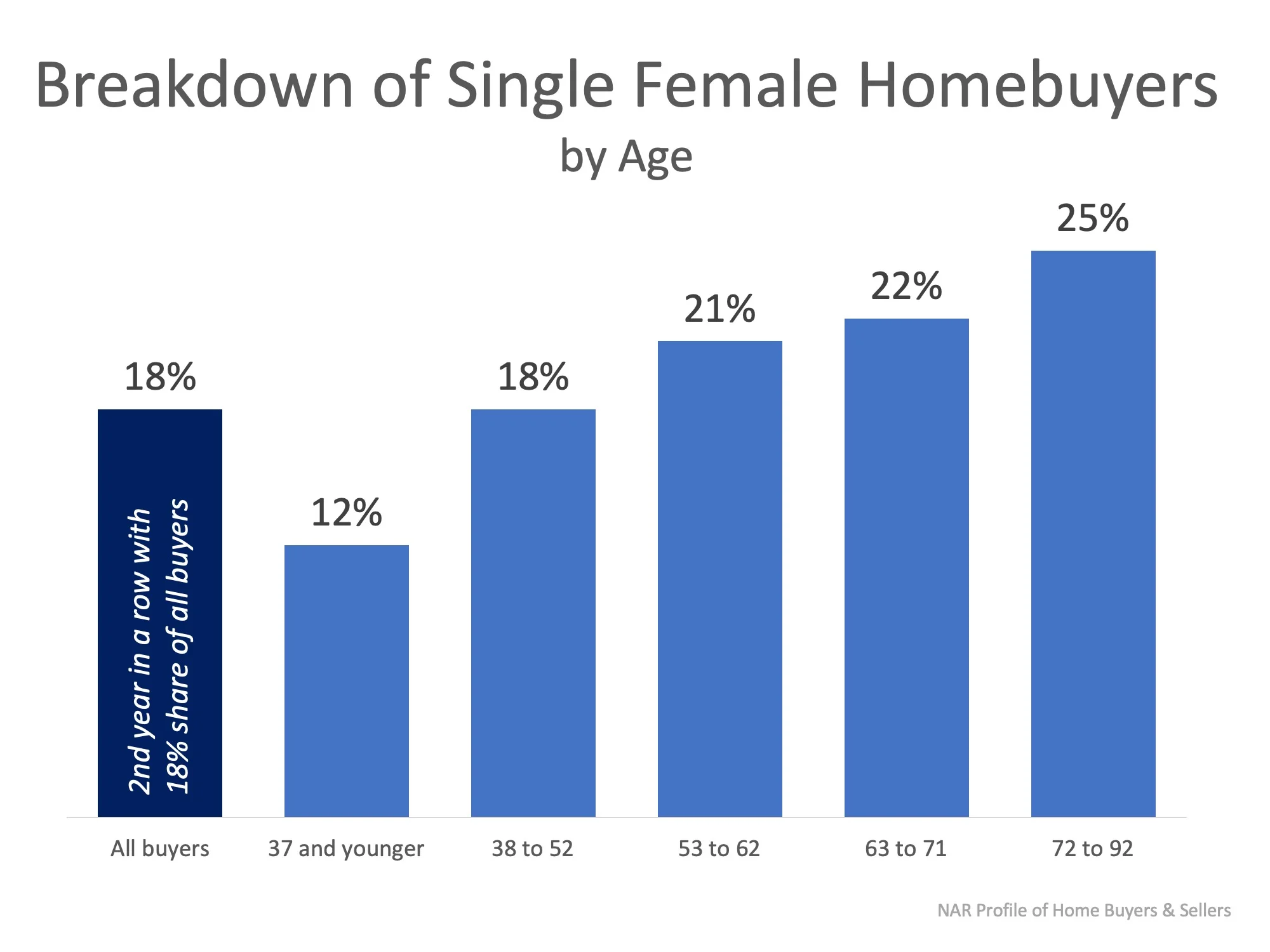 Breakdown of Single Female Homebuyers
by Age

18%
2nd year in a row with 18% share of all buyers
12%
18%
21%
22%
25%

All buyers
37 and younger
38 to 52
53 to 62
63 to 71
72 to 92

NAR Profile of Home Buyers & Sellers